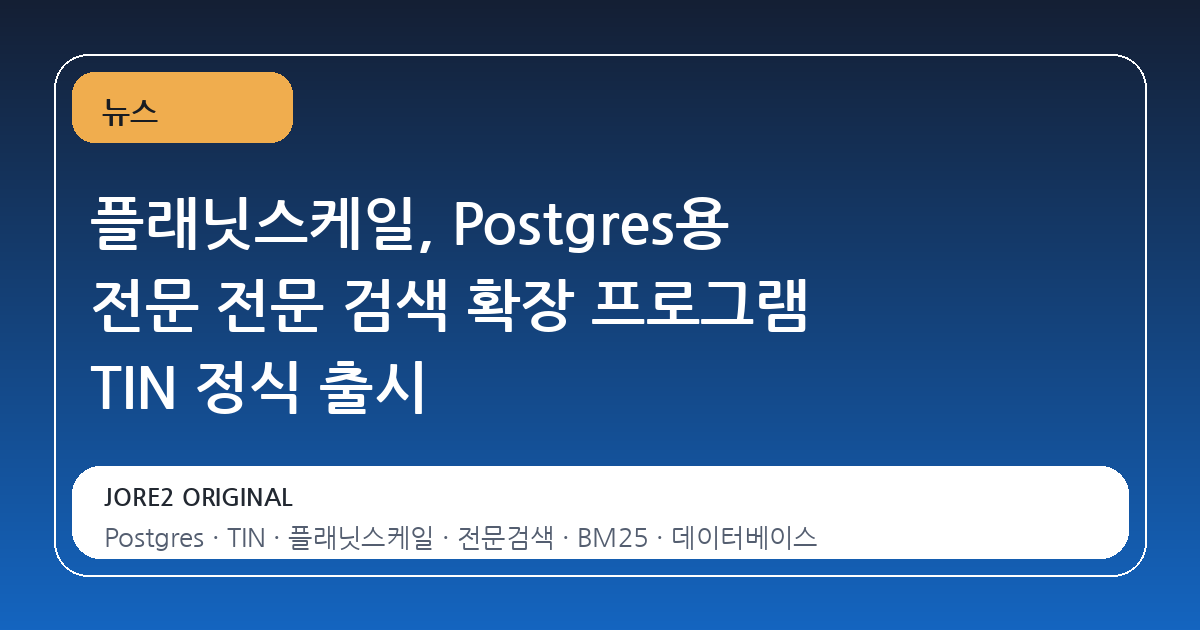 뉴스

플래닛스케일, Postgres용 전문 전문 검색 확장 프로그램 TIN 정식 출시

JORE2 ORIGINAL

Postgres · TIN · 플래닛스케일 · 전문검색 · BM25 · 데이터베이스